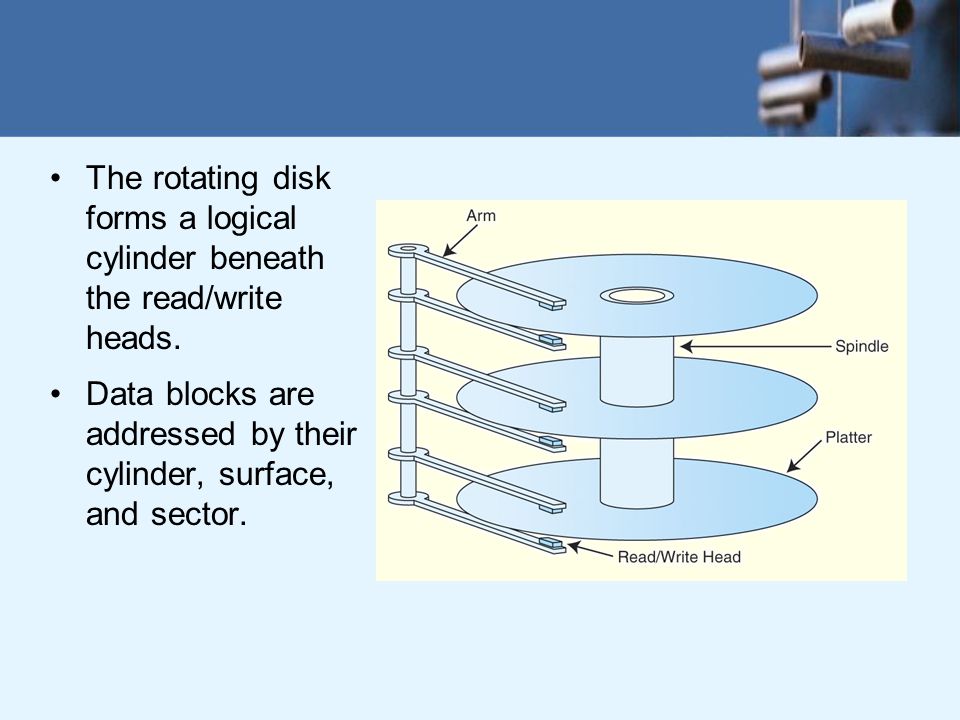 • The rotating disk forms a logical cylinder beneath the read/write heads.

• Data blocks are addressed by their cylinder, surface, and sector.

Arm

Spindle

Platter

Read/Write Head